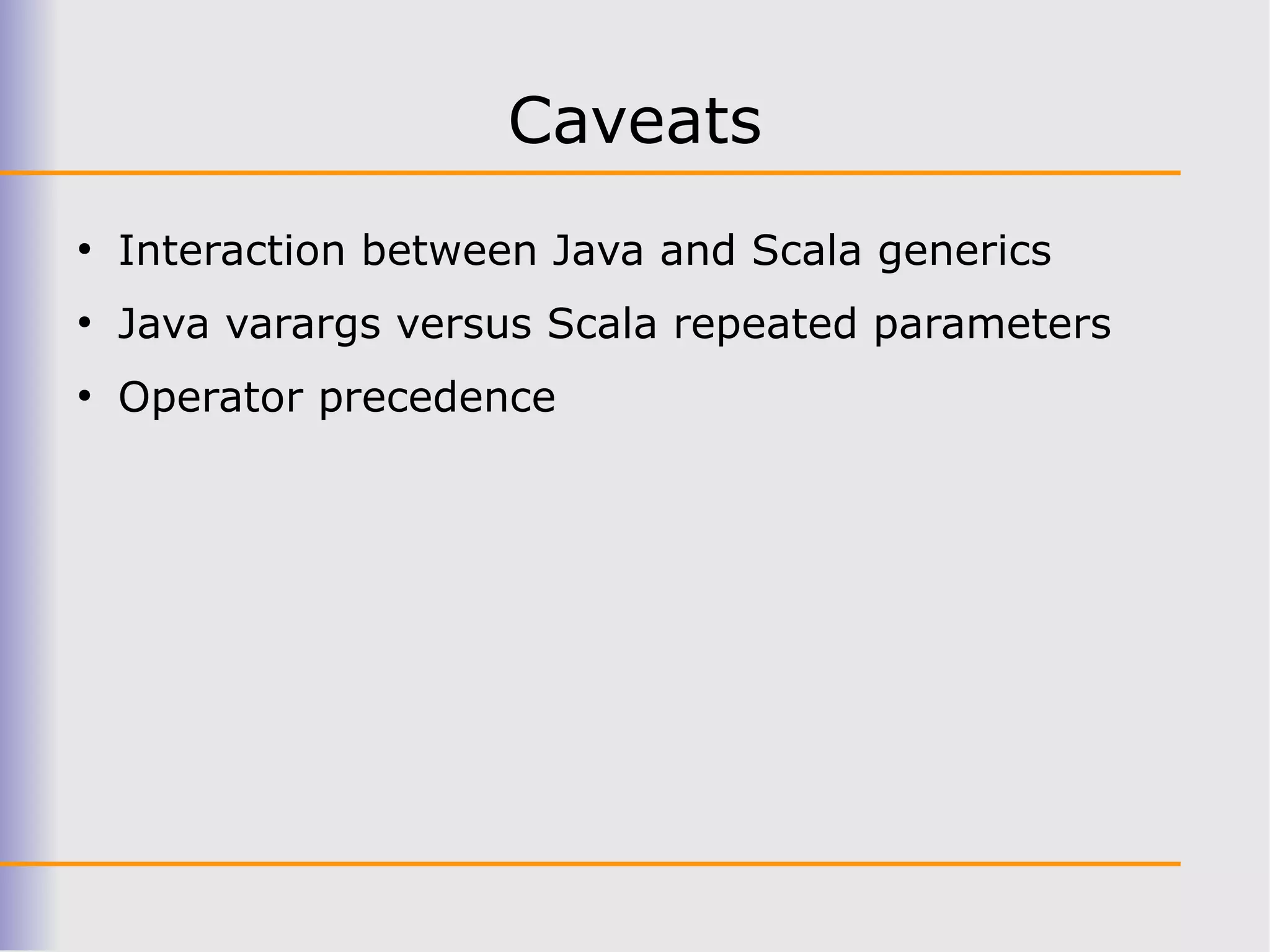 Caveats

• Interaction between Java and Scala generics
• Java varargs versus Scala repeated parameters
• Operator precedence